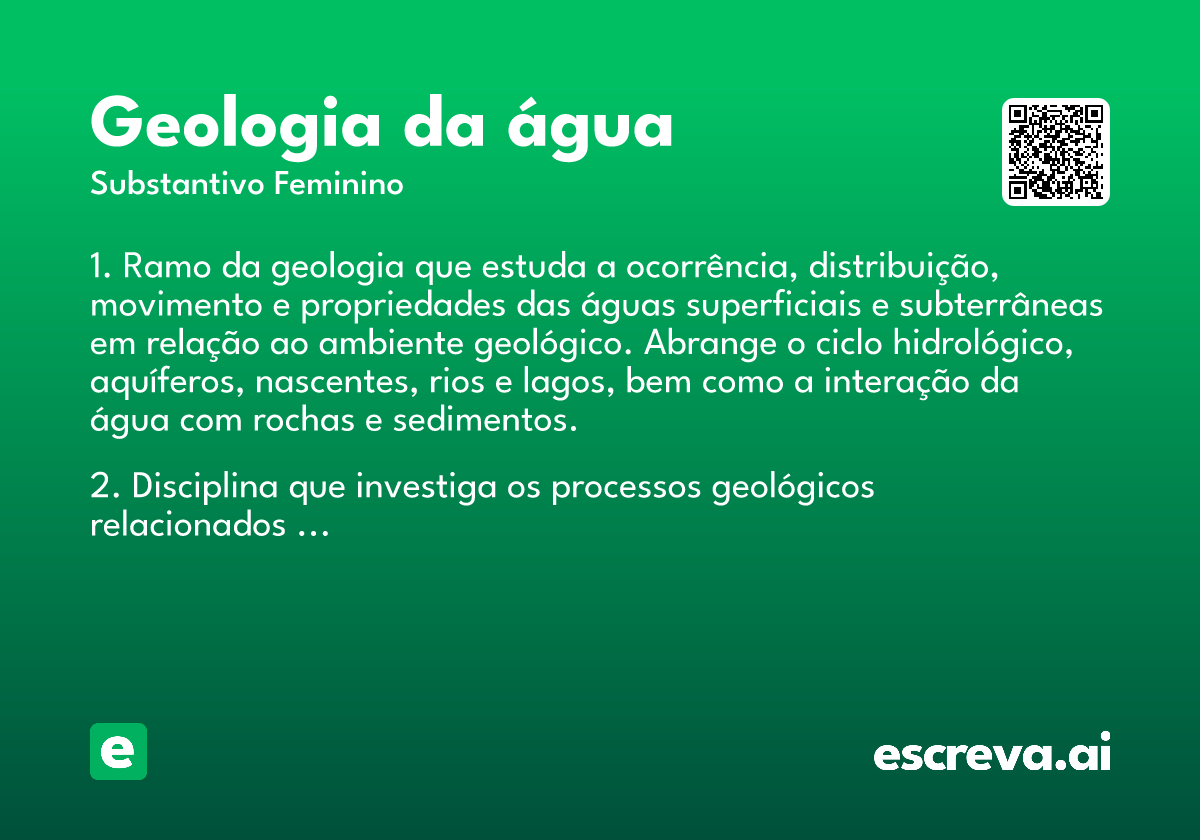 Geologia da água
Substantivo Feminino

1. Ramo da geologia que estuda a ocorrência, distribuição, movimento e propriedades das águas superficiais e subterrâneas em relação ao ambiente geológico. Abrange o ciclo hidrológico, aquíferos, nascentes, rios e lagos, bem como a interação da água com rochas e sedimentos.

2. Disciplina que investiga os processos geológicos relacionados ...

e

escreva.ai